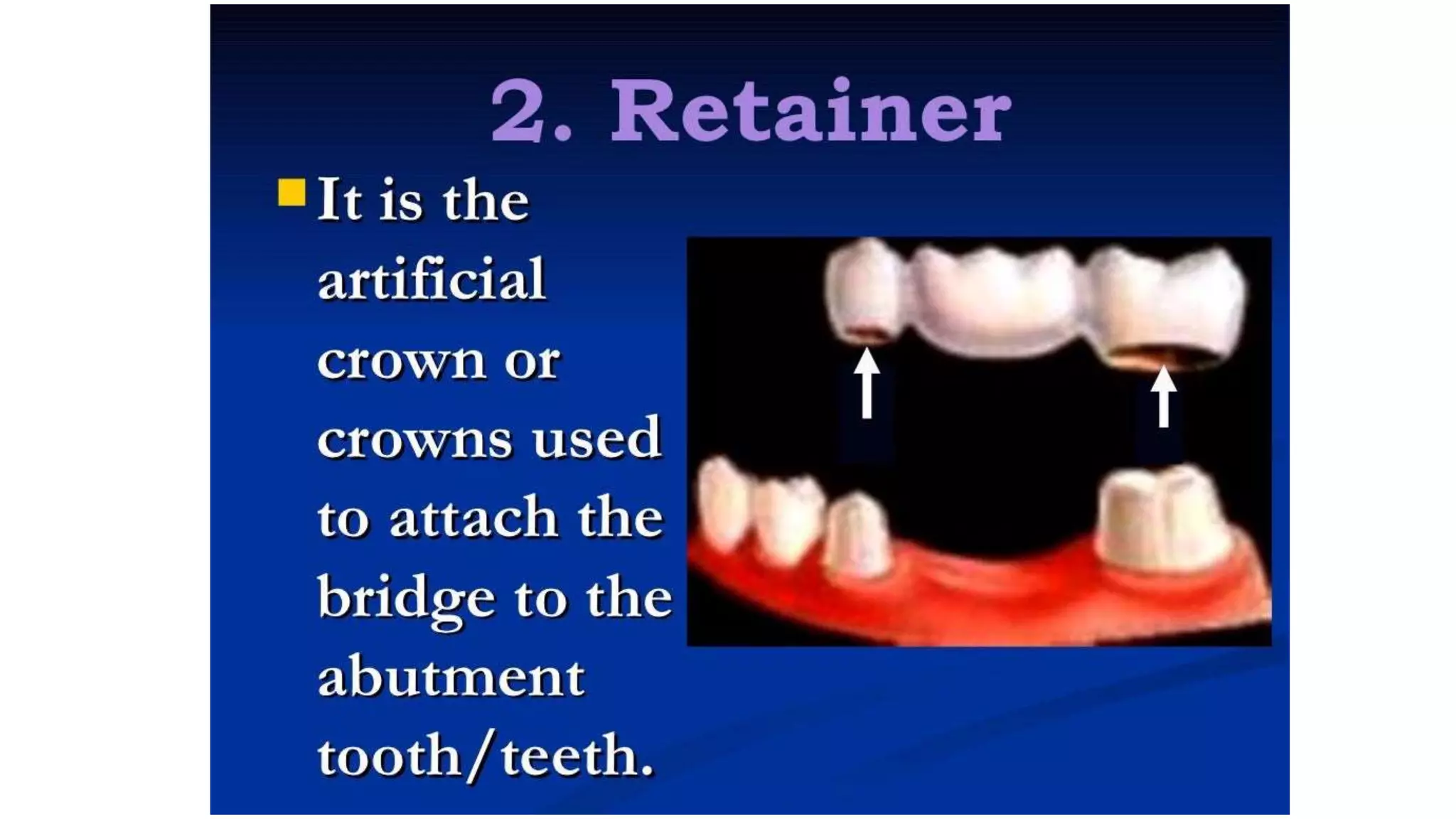 2. Retainer

It is the artificial crown or crowns used to attach the bridge to the abutment tooth/teeth.